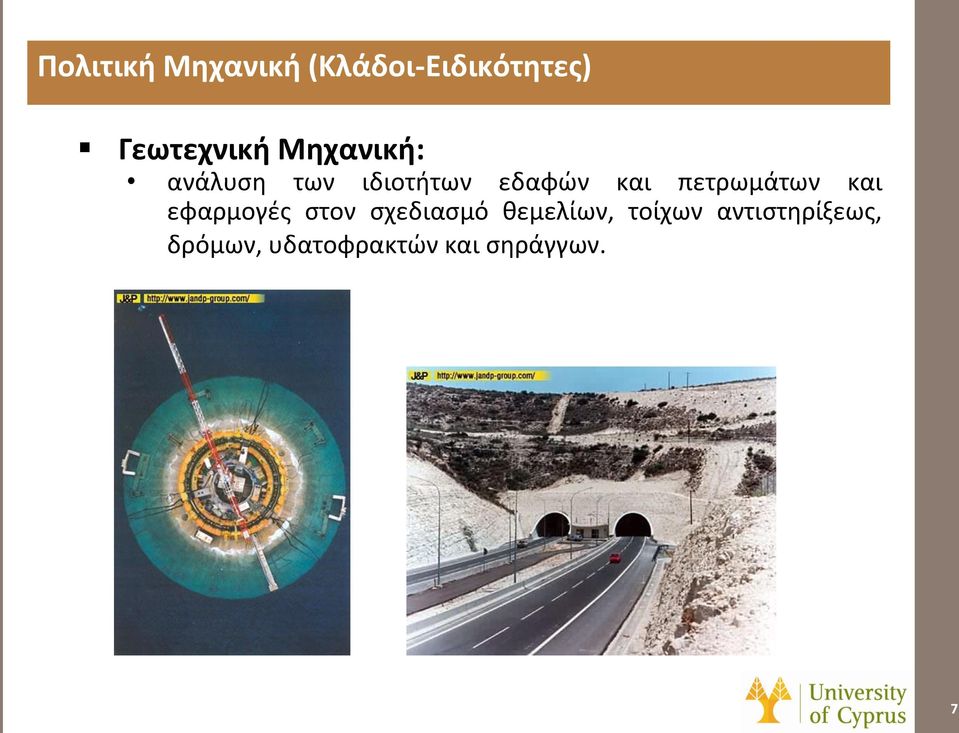 Πολιτική Μηχανική (Κλάδοι-Ειδικότητες)

▪ Γεωτεχνική Μηχανική:

• ανάλυση των ιδιοτήτων εδαφών και πετρωμάτων και εφαρμογές στον σχεδιασμό θεμελίων, τοίχων αντιστηρίξεως, δρόμων, υδατοφρακτών και σηράγγων.

J&P http://www.jandp-group.com/

J&P http://www.jandp-group.com/

University of Cyprus

7